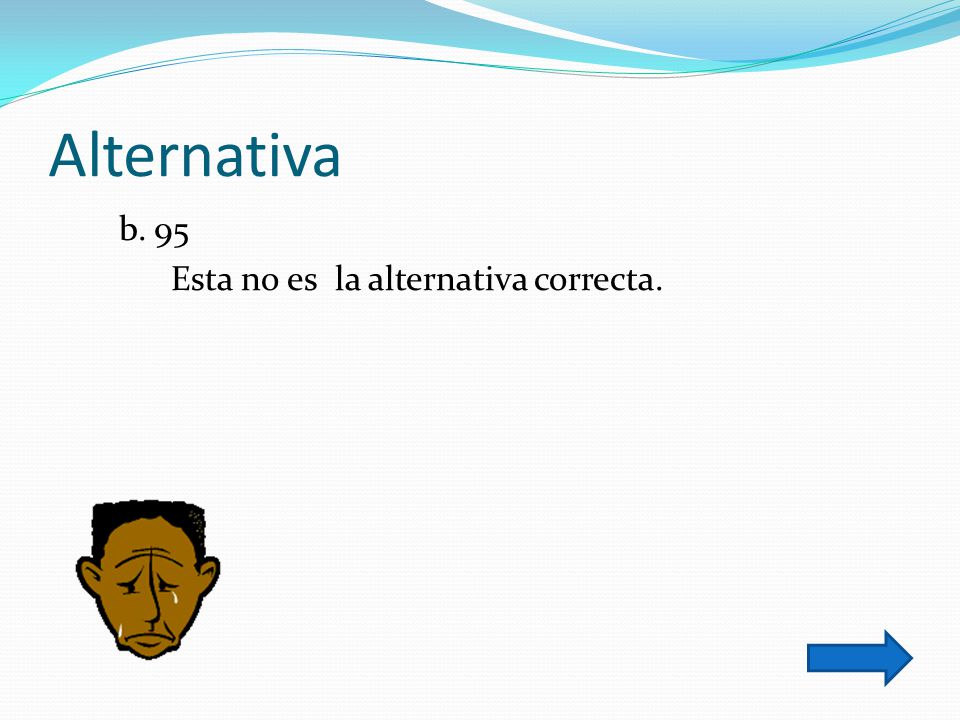 Alternativa

b. 95

Esta no es la alternativa correcta.